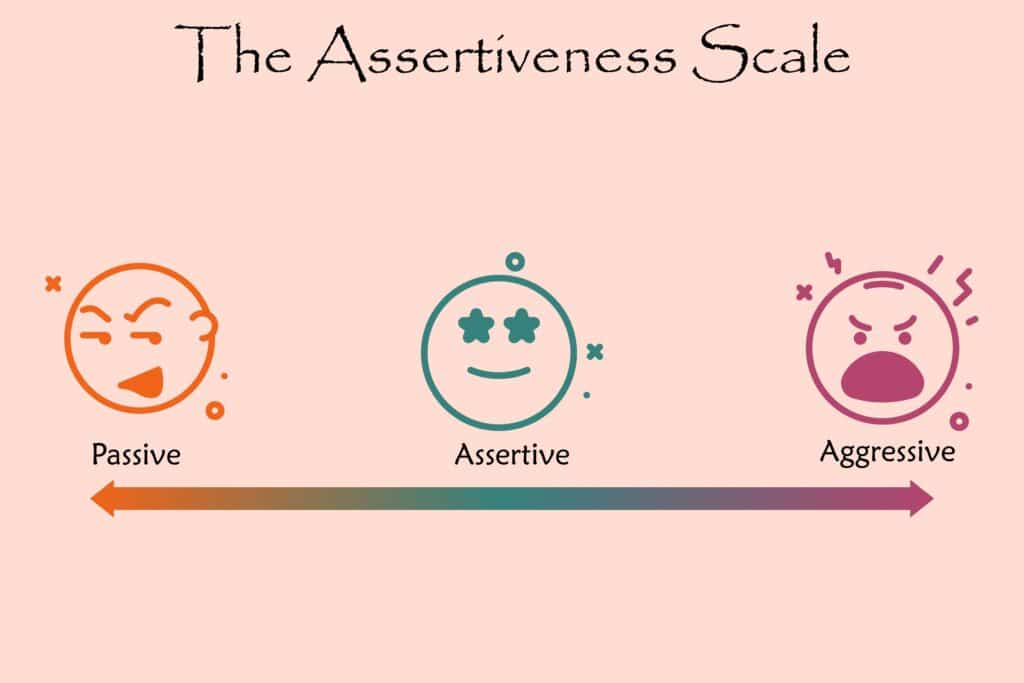 The Assertiveness Scale

Passive

Assertive

Aggressive